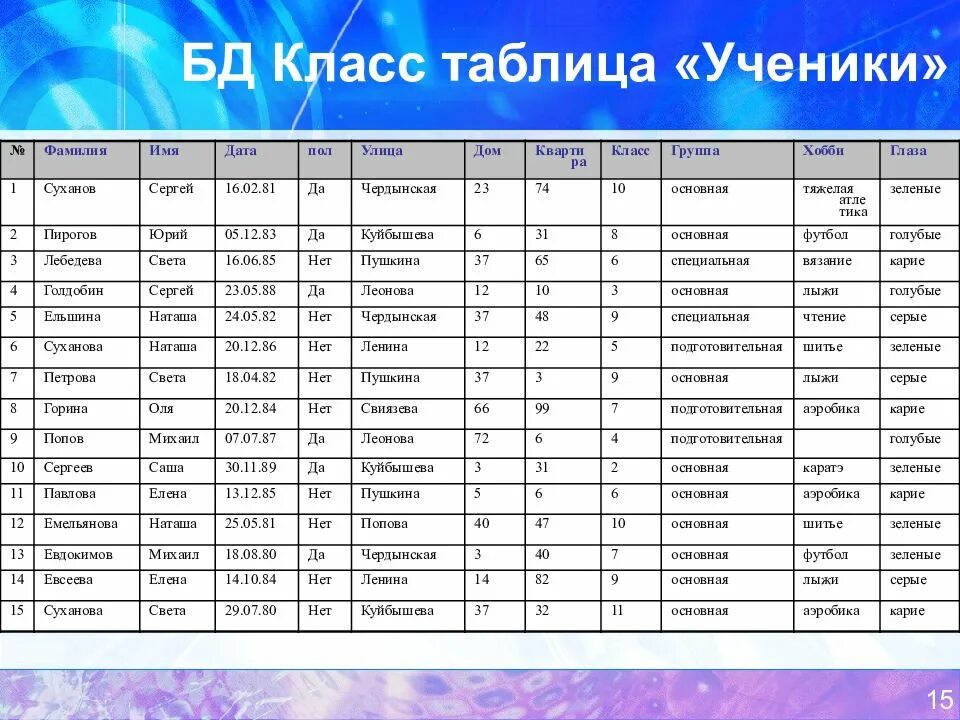 БД Класс таблица «Ученики»

| № | Фамилия | Имя | Дата | пол | Улица | Дом | Квартира | Класс | Группа | Хобби | Глаза |
|---|---|---|---|---|---|---|---|---|---|---|---|
| 1 | Суханов | Сергей | 16.02.81 | Да | Чердынская | 23 | 74 | 10 | основная | тяжелая атлетика | зеленые |
| 2 | Пирогов | Юрий | 05.12.83 | Да | Куйбышева | 6 | 31 | 8 | основная | футбол | голубые |
| 3 | Лебедева | Света | 16.06.85 | Нет | Пушкина | 37 | 65 | 6 | специальная | вязание | карие |
| 4 | Голдобин | Сергей | 23.05.88 | Да | Леонова | 12 | 10 | 3 | основная | лыжи | голубые |
| 5 | Ельшина | Наташа | 24.05.82 | Нет | Чердынская | 37 | 48 | 9 | специальная | чтение | серые |
| 6 | Суханова | Наташа | 20.12.86 | Нет | Ленина | 12 | 22 | 5 | подготовительная | шитье | зеленые |
| 7 | Петрова | Света | 18.04.82 | Нет | Пушкина | 37 | 3 | 9 | основная | лыжи | серые |
| 8 | Горина | Оля | 20.12.84 | Нет | Свиязева | 66 | 99 | 7 | подготовительная | аэробика | карие |
| 9 | Попов | Михаил | 07.07.87 | Да | Леонова | 72 | 6 | 4 | подготовительная | | голубые |
| 10 | Сергеев | Саша | 30.11.89 | Да | Куйбышева | 3 | 31 | 2 | основная | каратэ | зеленые |
| 11 | Павлова | Елена | 13.12.85 | Нет | Пушкина | 5 | 6 | 6 | основная | аэробика | карие |
| 12 | Емельянова | Наташа | 25.05.81 | Нет | Попова | 40 | 47 | 10 | основная | шитье | зеленые |
| 13 | Евдокимов | Михаил | 18.08.80 | Да | Чердынская | 3 | 40 | 7 | основная | футбол | зеленые |
| 14 | Евсеева | Елена | 14.10.84 | Нет | Ленина | 14 | 82 | 9 | основная | лыжи | серые |
| 15 | Суханова | Света | 29.07.80 | Нет | Куйбышева | 37 | 32 | 11 | основная | аэробика | карие |

15